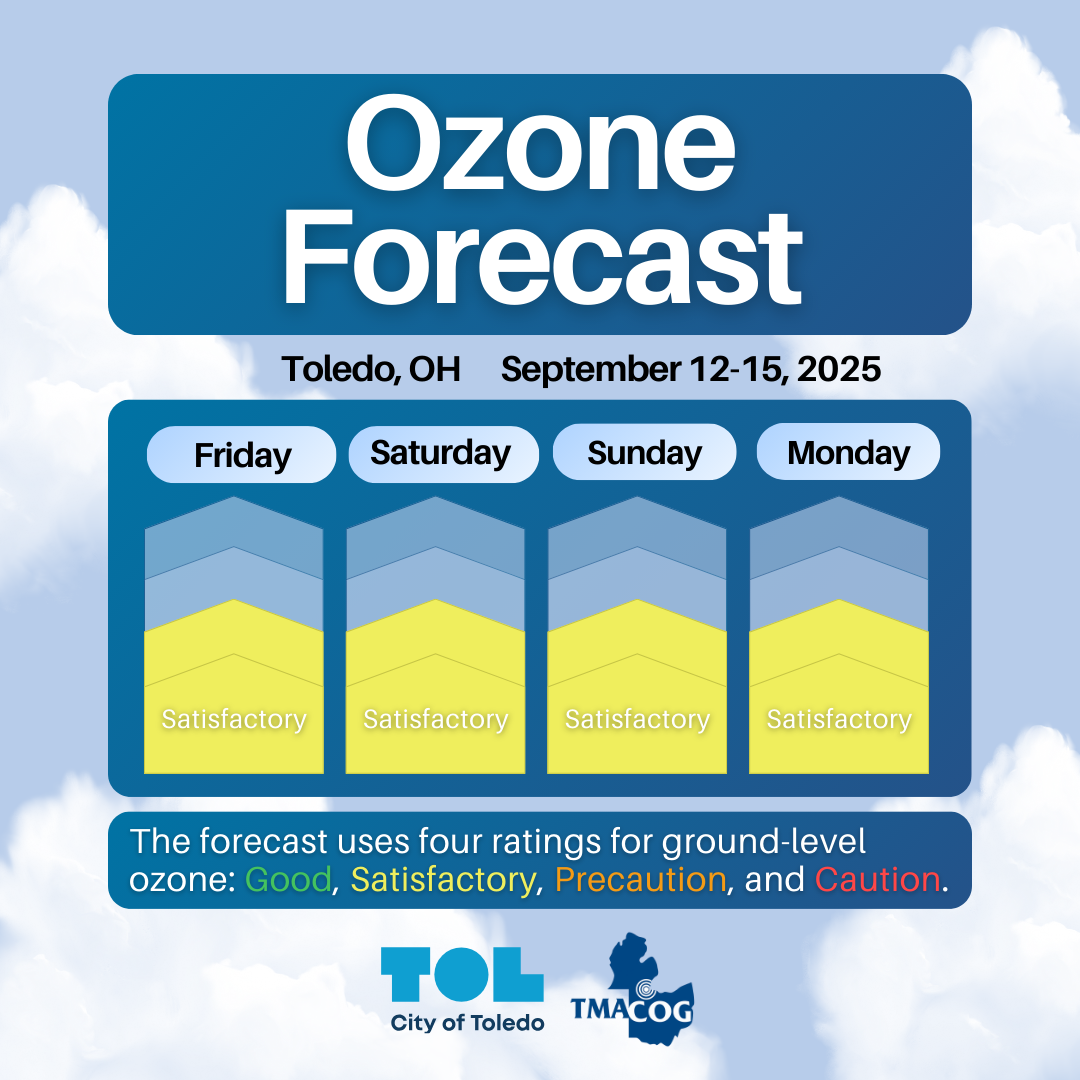 Ozone Forecast

Toledo, OH September 12-15, 2025

Friday

Satisfactory

Saturday

Satisfactory

Sunday

Satisfactory

Monday

Satisfactory

The forecast uses four ratings for ground-level ozone: Good, Satisfactory, Precaution, and Caution.

TOL
City of Toledo

TMACOG